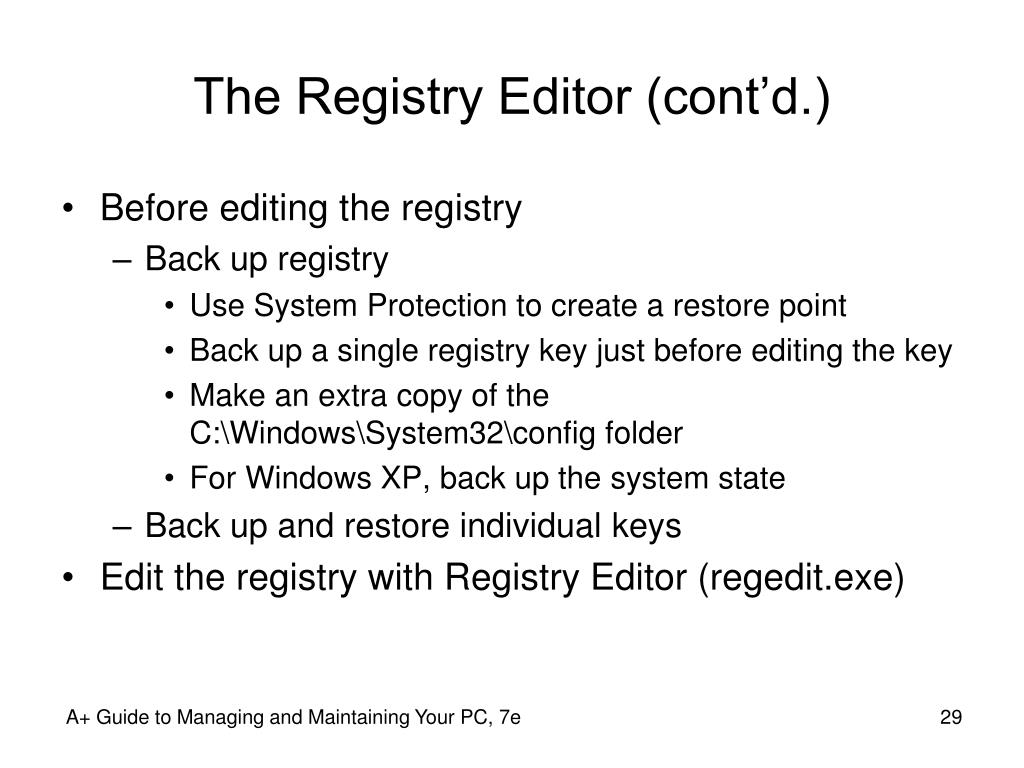 The Registry Editor (cont’d.)

• Before editing the registry
– Back up registry
• Use System Protection to create a restore point
• Back up a single registry key just before editing the key
• Make an extra copy of the C:\Windows\System32\config folder
• For Windows XP, back up the system state
– Back up and restore individual keys
• Edit the registry with Registry Editor (regedit.exe)

A+ Guide to Managing and Maintaining Your PC, 7e

29